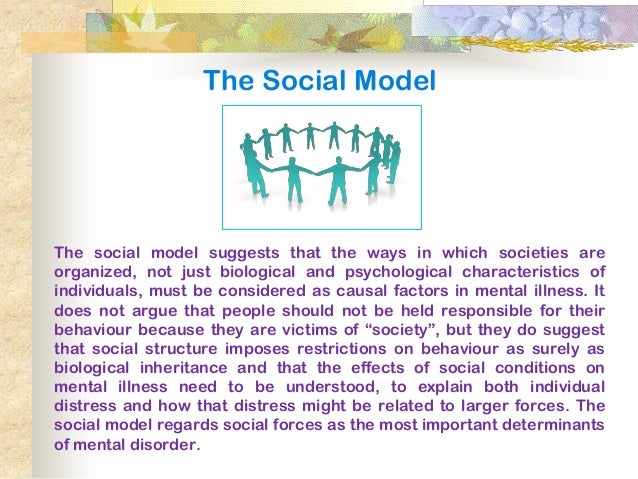 The Social Model

The social model suggests that the ways in which societies are organized, not just biological and psychological characteristics of individuals, must be considered as causal factors in mental illness. It does not argue that people should not be held responsible for their behaviour because they are victims of “society”, but they do suggest that social structure imposes restrictions on behaviour as surely as biological inheritance and that the effects of social conditions on mental illness need to be understood, to explain both individual distress and how that distress might be related to larger forces. The social model regards social forces as the most important determinants of mental disorder.